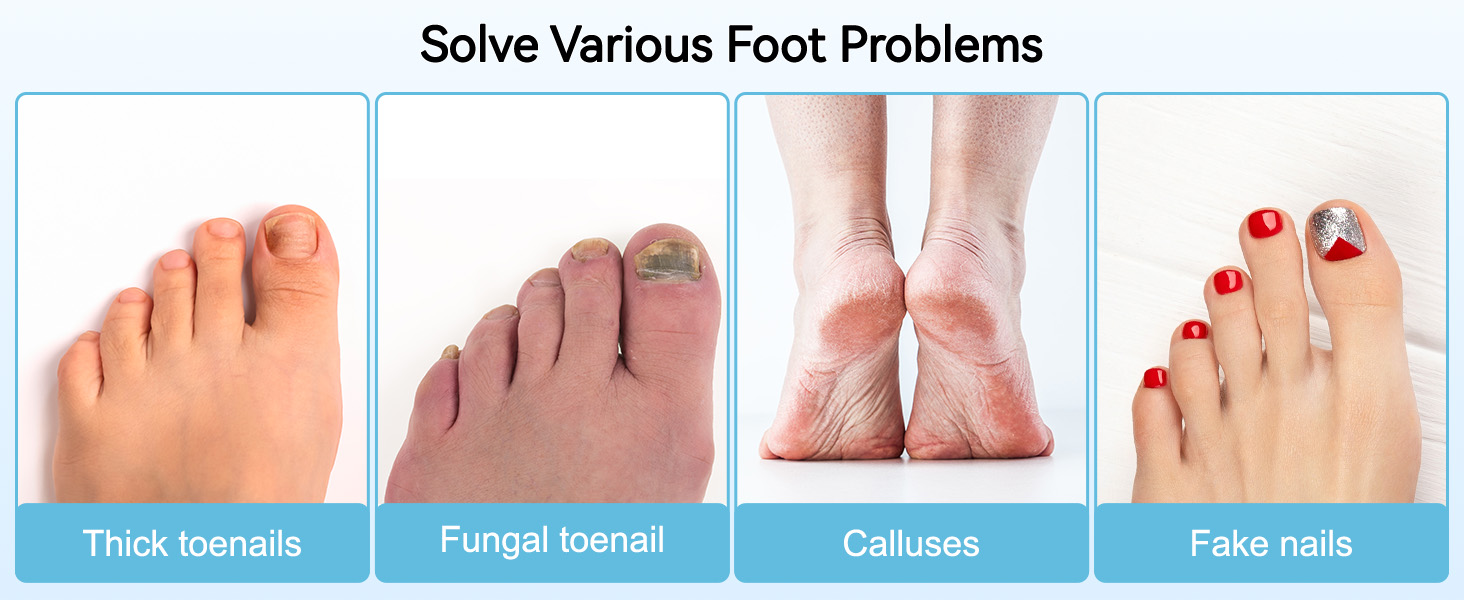 Solve Various Foot Problems

Thick toenails

Fungal toenail

Calluses

Fake nails